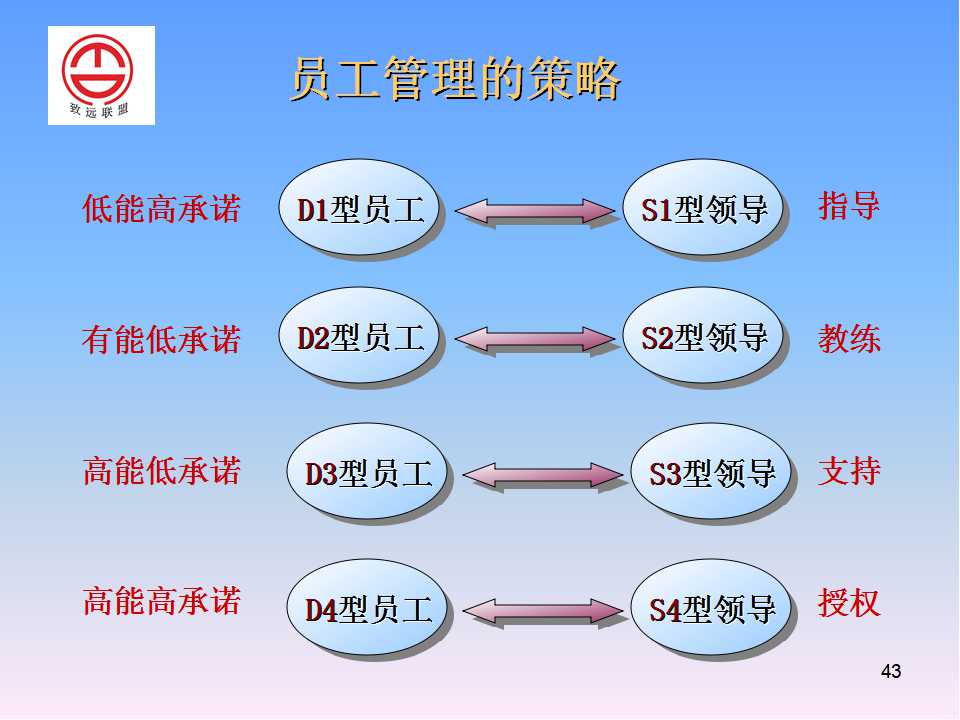 致远联盟

员工管理的策略

低能高承诺 D1型员工 S1型领导 指导

有能低承诺 D2型员工 S2型领导 教练

高能低承诺 D3型员工 S3型领导 支持

高能高承诺 D4型员工 S4型领导 授权

43